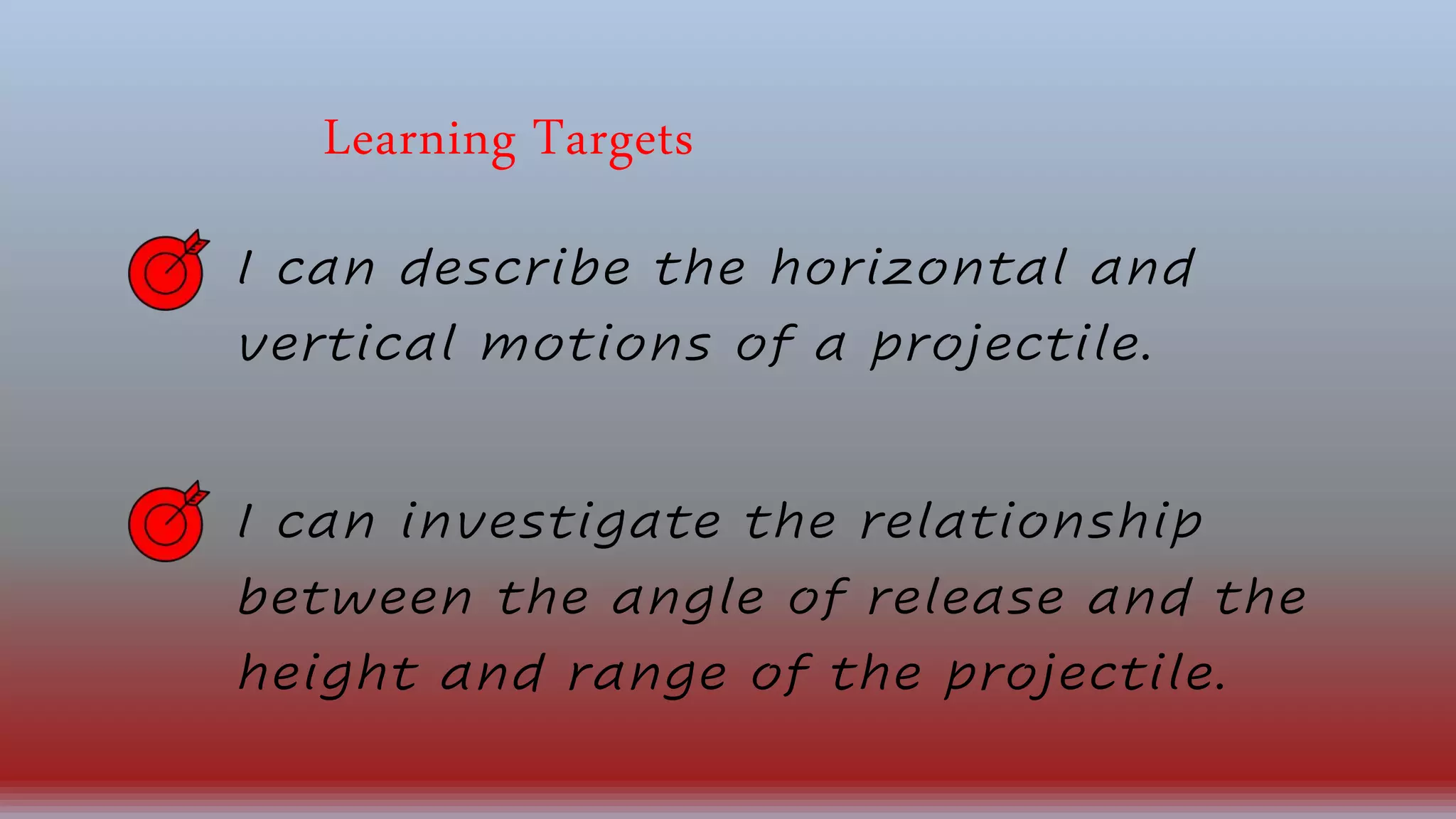 Learning Targets

I can describe the horizontal and vertical motions of a projectile.

I can investigate the relationship between the angle of release and the height and range of the projectile.